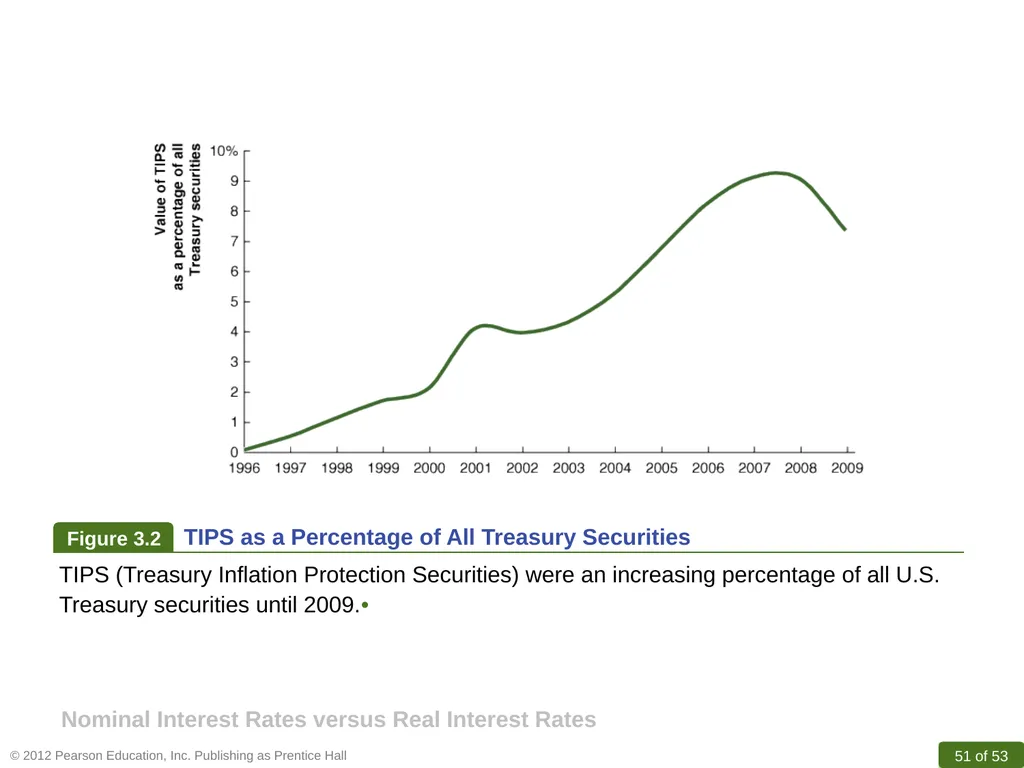 Value of TIPS
as a percentage of all
Treasury securities

10%
9
8
7
6
5
4
3
2
1
0

1996 1997 1998 1999 2000 2001 2002 2003 2004 2005 2006 2007 2008 2009

Figure 3.2 TIPS as a Percentage of All Treasury Securities

TIPS (Treasury Inflation Protection Securities) were an increasing percentage of all U.S. Treasury securities until 2009.•

Nominal Interest Rates versus Real Interest Rates

© 2012 Pearson Education, Inc. Publishing as Prentice Hall

51 of 53